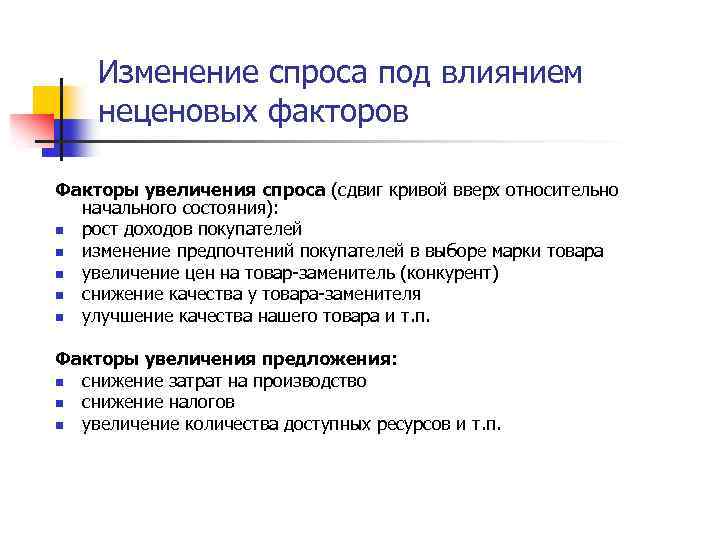 Изменение спроса под влиянием неценовых факторов

Факторы увеличения спроса (сдвиг кривой вверх относительно начального состояния):
- рост доходов покупателей
- изменение предпочтений покупателей в выборе марки товара
- увеличение цен на товар-заменитель (конкурент)
- снижение качества у товара-заменителя
- улучшение качества нашего товара и т.п.

Факторы увеличения предложения:
- снижение затрат на производство
- снижение налогов
- увеличение количества доступных ресурсов и т.п.